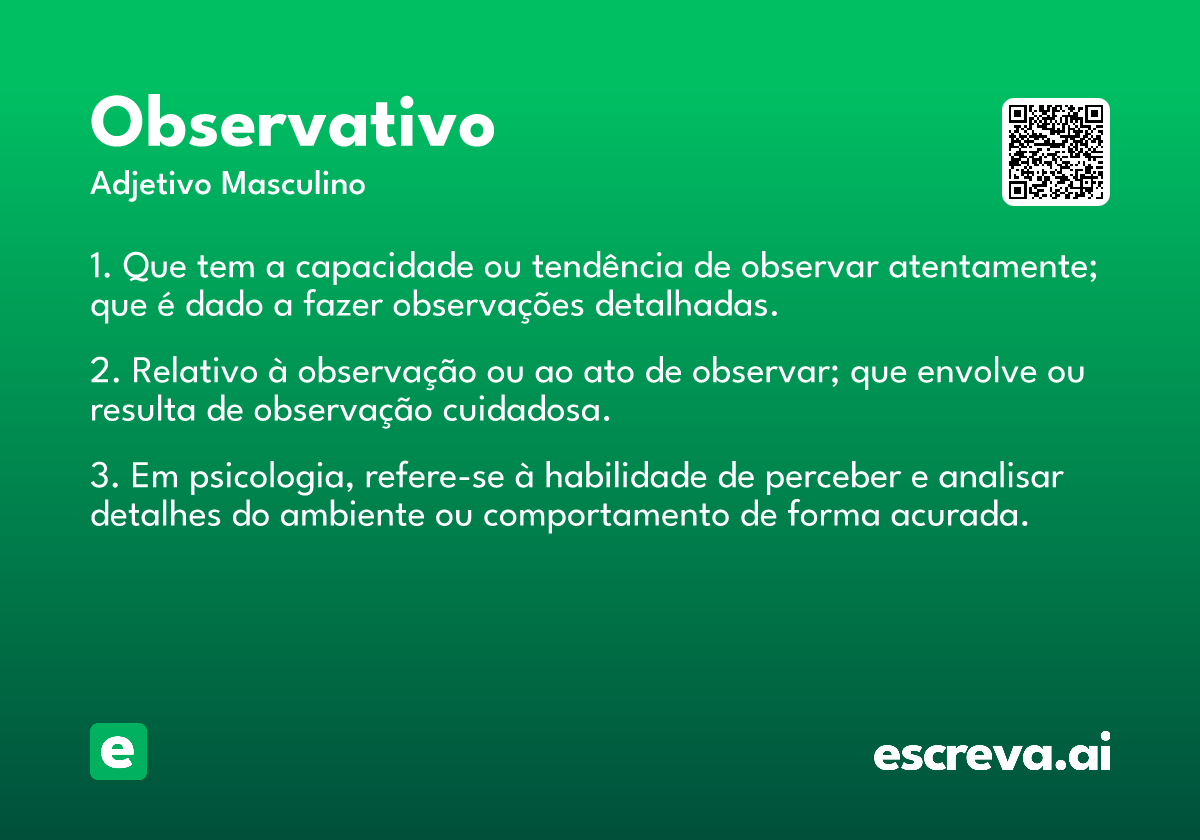 Observativo
Adjetivo Masculino

1. Que tem a capacidade ou tendência de observar atentamente; que é dado a fazer observações detalhadas.

2. Relativo à observação ou ao ato de observar; que envolve ou resulta de observação cuidadosa.

3. Em psicologia, refere-se à habilidade de perceber e analisar detalhes do ambiente ou comportamento de forma acurada.

e

escreva.ai